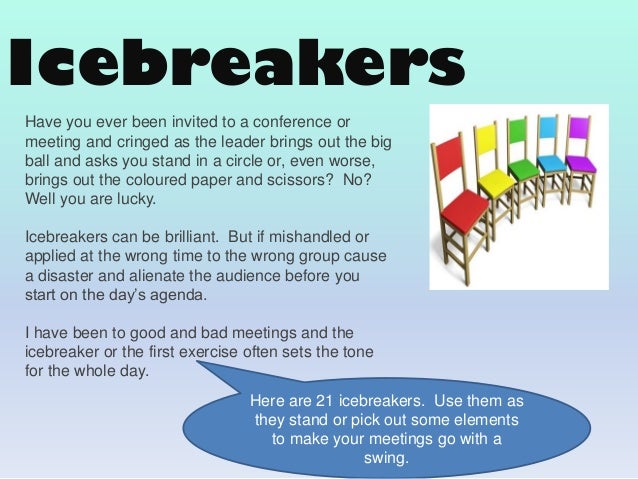 Icebreakers

Have you ever been invited to a conference or meeting and cringed as the leader brings out the big ball and asks you stand in a circle or, even worse, brings out the coloured paper and scissors? No? Well you are lucky.

Icebreakers can be brilliant. But if mishandled or applied at the wrong time to the wrong group cause a disaster and alienate the audience before you start on the day's agenda.

I have been to good and bad meetings and the icebreaker or the first exercise often sets the tone for the whole day.

Here are 21 icebreakers. Use them as they stand or pick out some elements to make your meetings go with a swing.